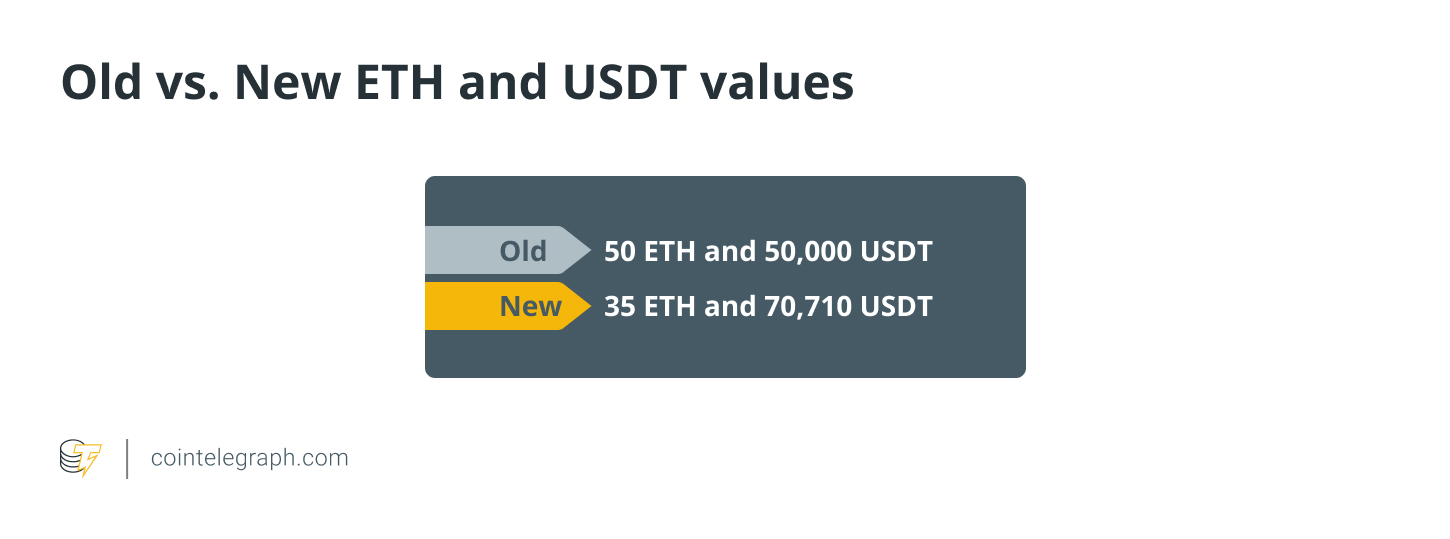 Old vs. New ETH and USDT values

Old 50 ETH and 50,000 USDT
New 35 ETH and 70,710 USDT

cointelegraph.com